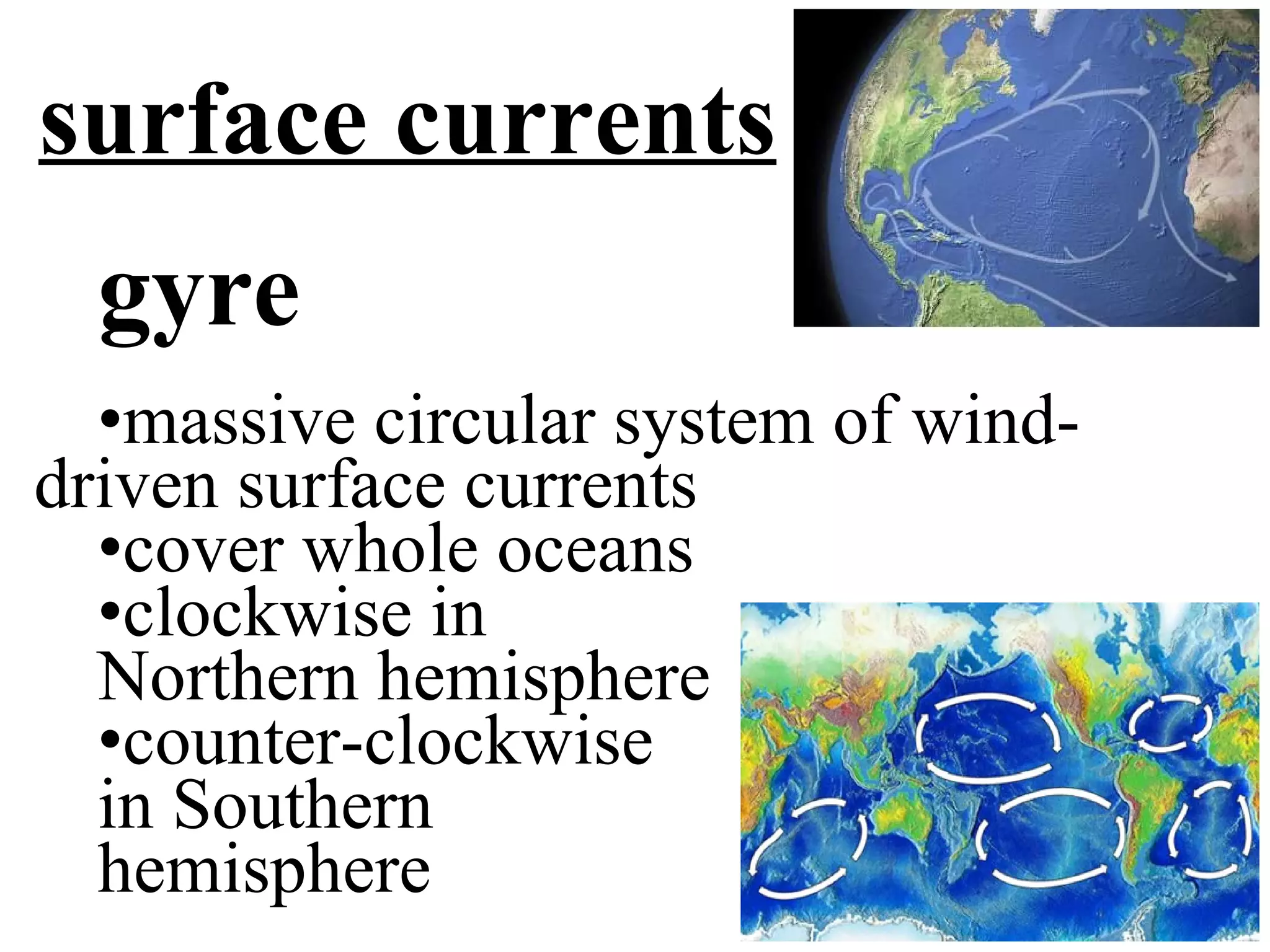 surface currents

gyre

•massive circular system of wind-driven surface currents
•cover whole oceans
•clockwise in Northern hemisphere
•counter-clockwise in Southern hemisphere